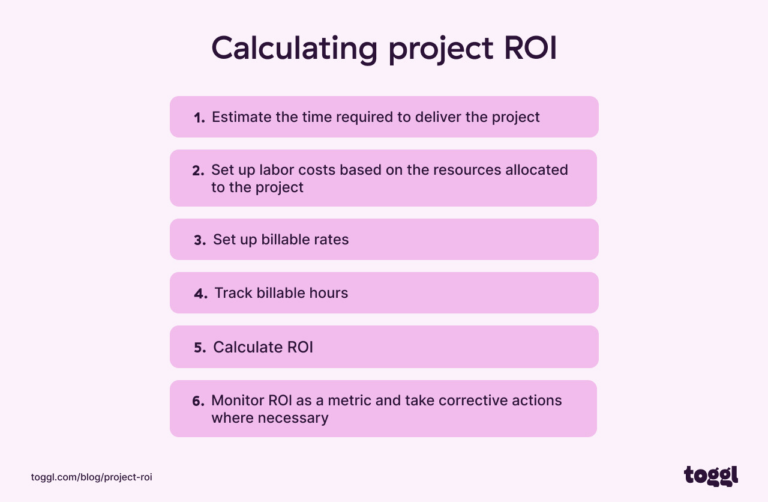 Calculating project ROI

1. Estimate the time required to deliver the project

2. Set up labor costs based on the resources allocated to the project

3. Set up billable rates

4. Track billable hours

5. Calculate ROI

6. Monitor ROI as a metric and take corrective actions where necessary

toggl.com/blog/project-roi

toggl